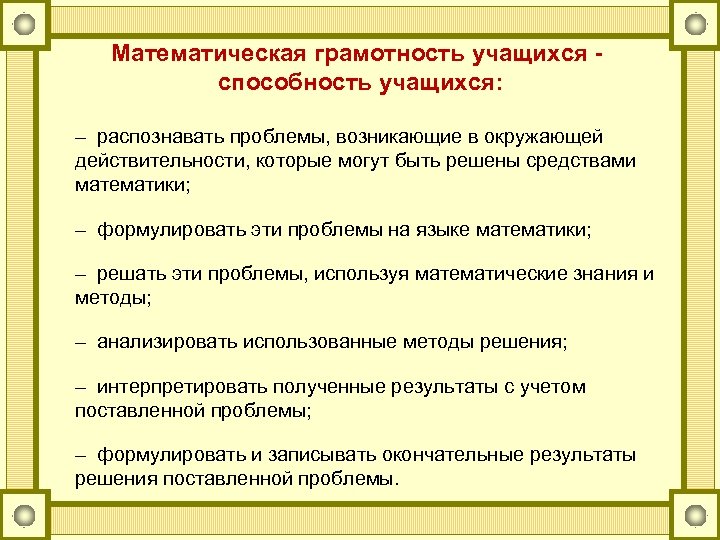 Математическая грамотность учащихся - способность учащихся:

– распознавать проблемы, возникающие в окружающей действительности, которые могут быть решены средствами математики;

– формулировать эти проблемы на языке математики;

– решать эти проблемы, используя математические знания и методы;

– анализировать использованные методы решения;

– интерпретировать полученные результаты с учетом поставленной проблемы;

– формулировать и записывать окончательные результаты решения поставленной проблемы.